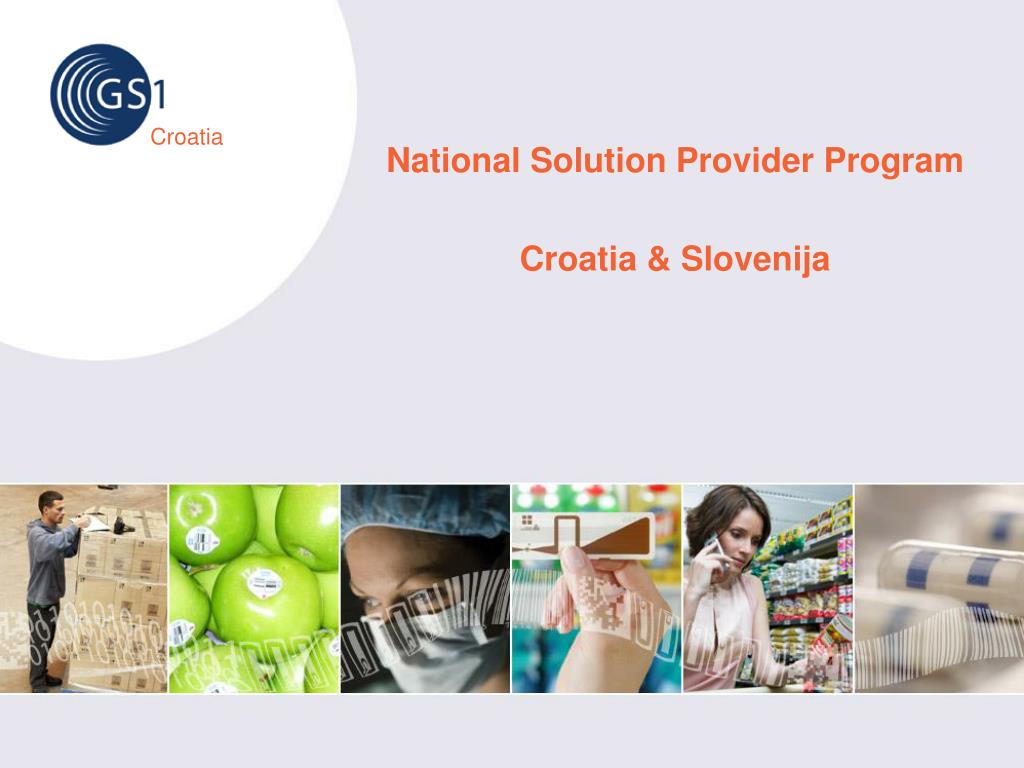 GS1
Croatia

National Solution Provider Program

Croatia & Slovenija